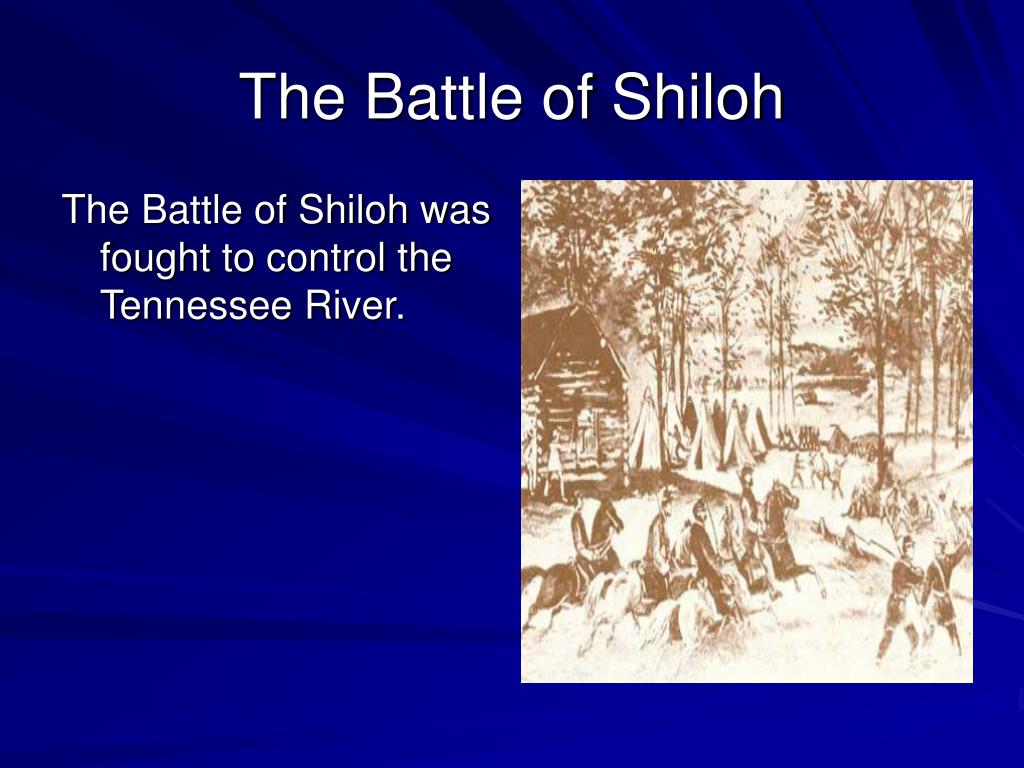 The Battle of Shiloh

The Battle of Shiloh was fought to control the Tennessee River.